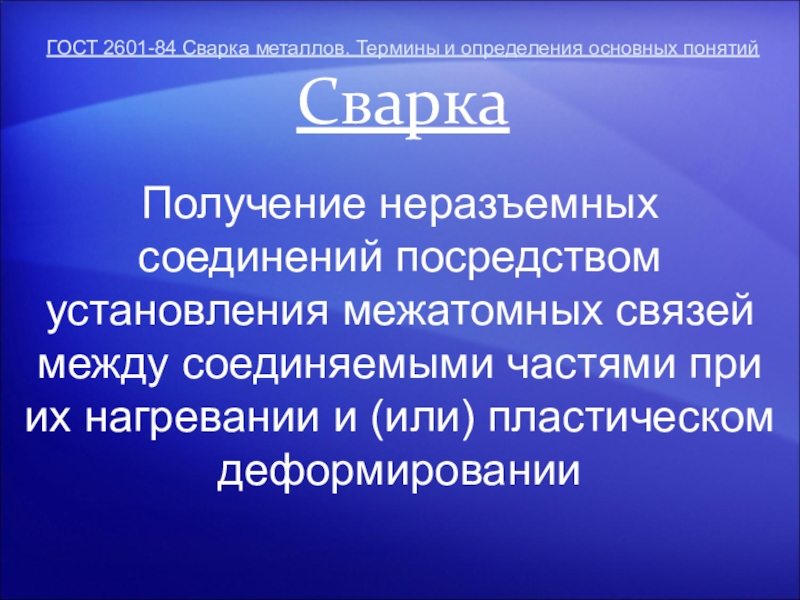 ГОСТ 2601-84 Сварка металлов. Термины и определения основных понятий

Сварка

Получение неразъемных соединений посредством установления межатомных связей между соединяемыми частями при их нагревании и (или) пластическом деформировании